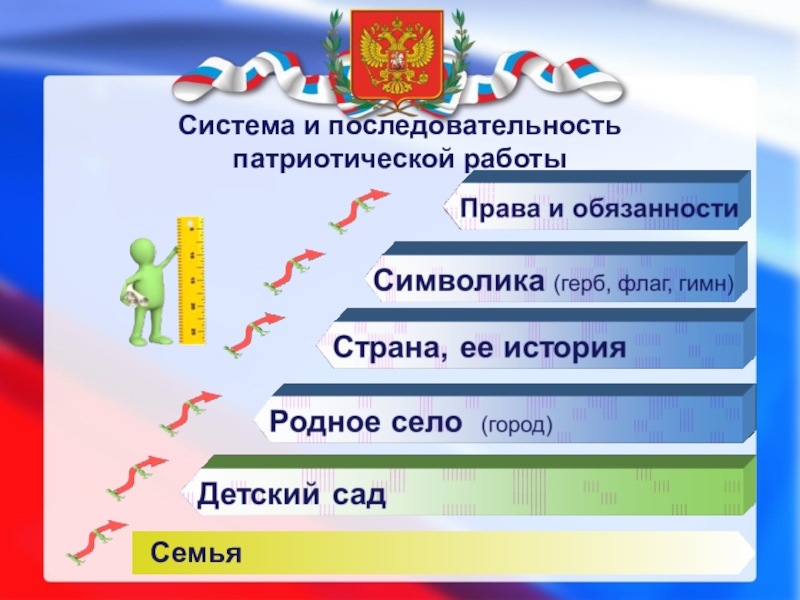 Система и последовательность патриотической работы

Права и обязанности

Символика (герб, флаг, гимн)

Страна, ее история

Родное село (город)

Детский сад

Семья